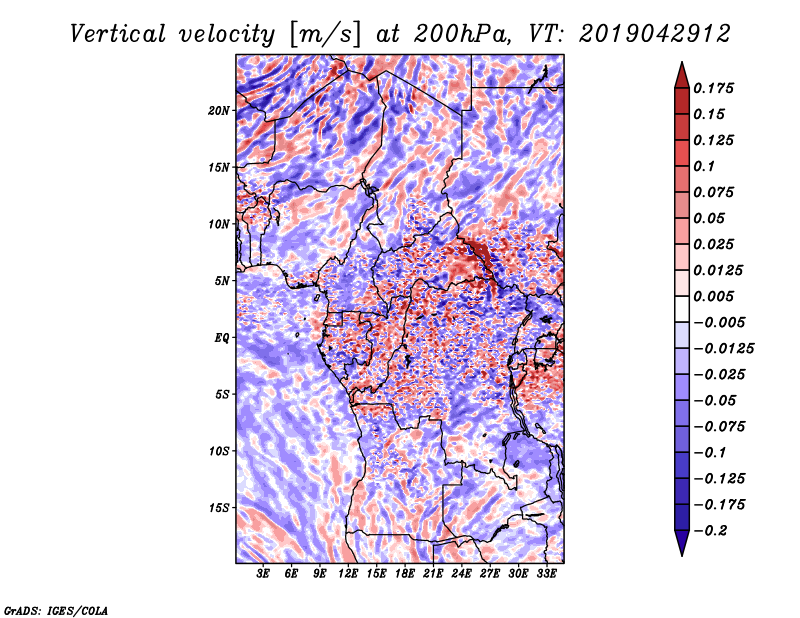 Vertical velocity [m/s] at 200hPa, VT: 2019042912

20N
15N
10N
5N
EQ
5S
10S
15S

3E 6E 9E 12E 15E 18E 21E 24E 27E 30E 33E

0.175
0.15
0.125
0.1
0.075
0.05
0.025
0.0125
0.005
−0.005
−0.0125
−0.025
−0.05
−0.075
−0.1
−0.125
−0.175
−0.2

GrADS: IGES/COLA